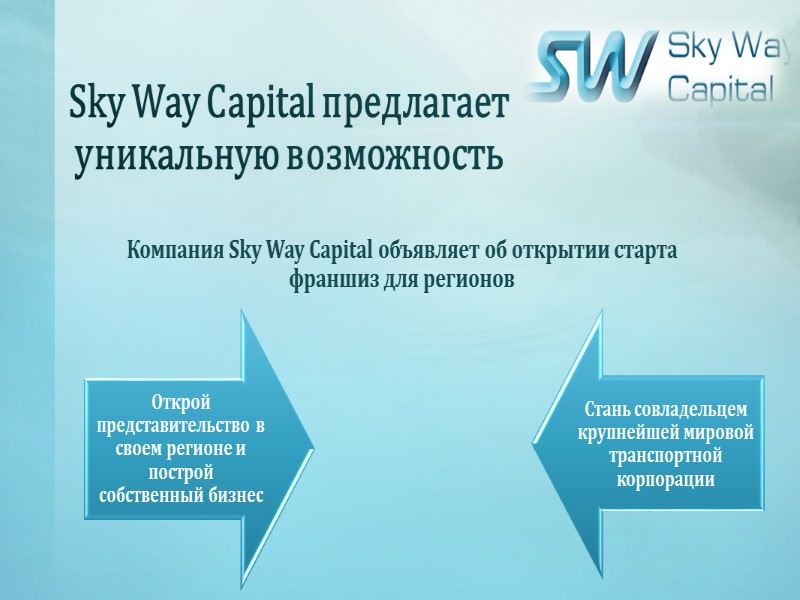 SW Sky Way Capital

Sky Way Capital предлагает уникальную возможность

Компания Sky Way Capital объявляет об открытии старта франшиз для регионов

Открой представительство в своем регионе и построй собственный бизнес

Стань совладельцем крупнейшей мировой транспортной корпорации